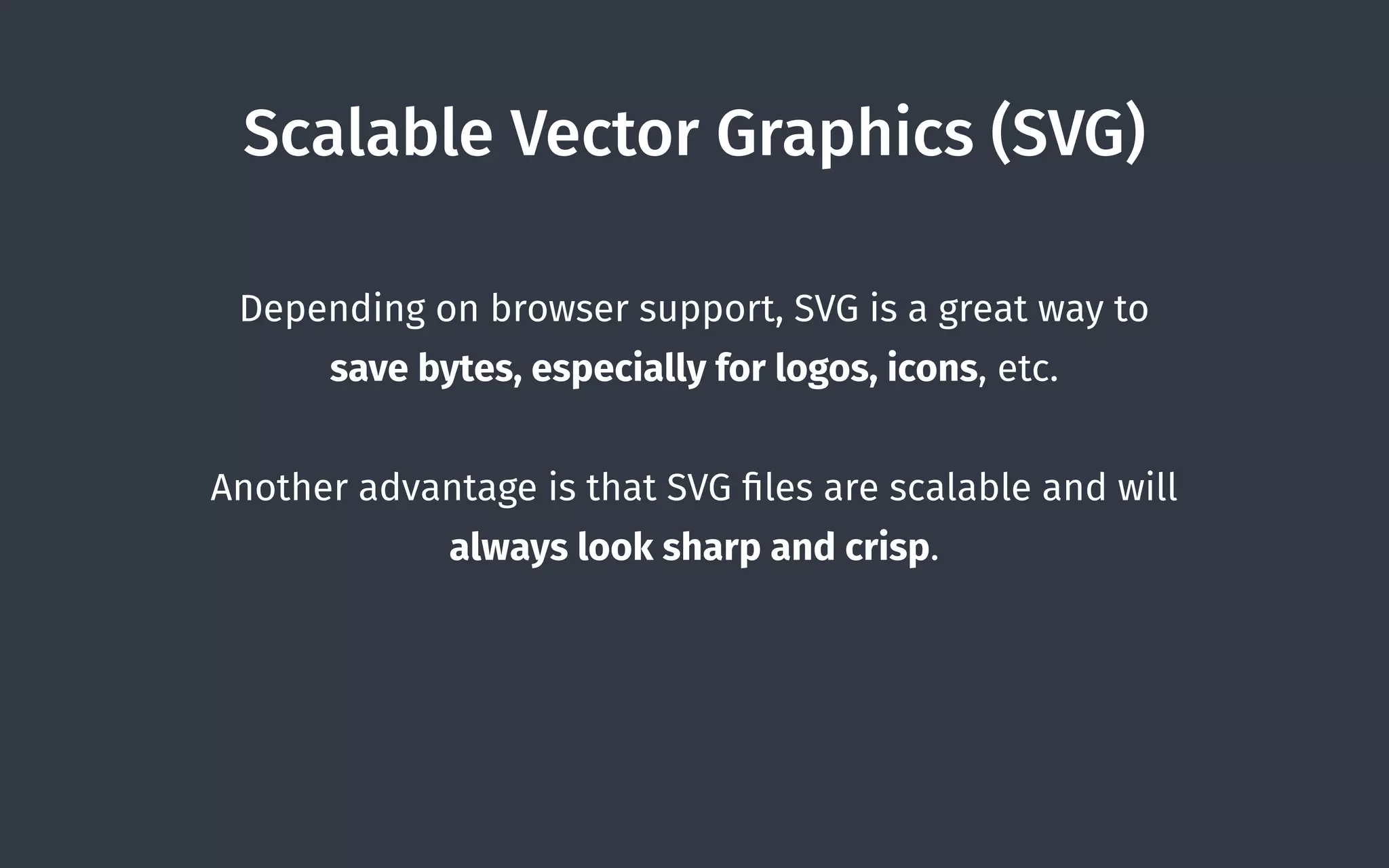 Scalable Vector Graphics (SVG)

Depending on browser support, SVG is a great way to save bytes, especially for logos, icons, etc.

Another advantage is that SVG files are scalable and will always look sharp and crisp.